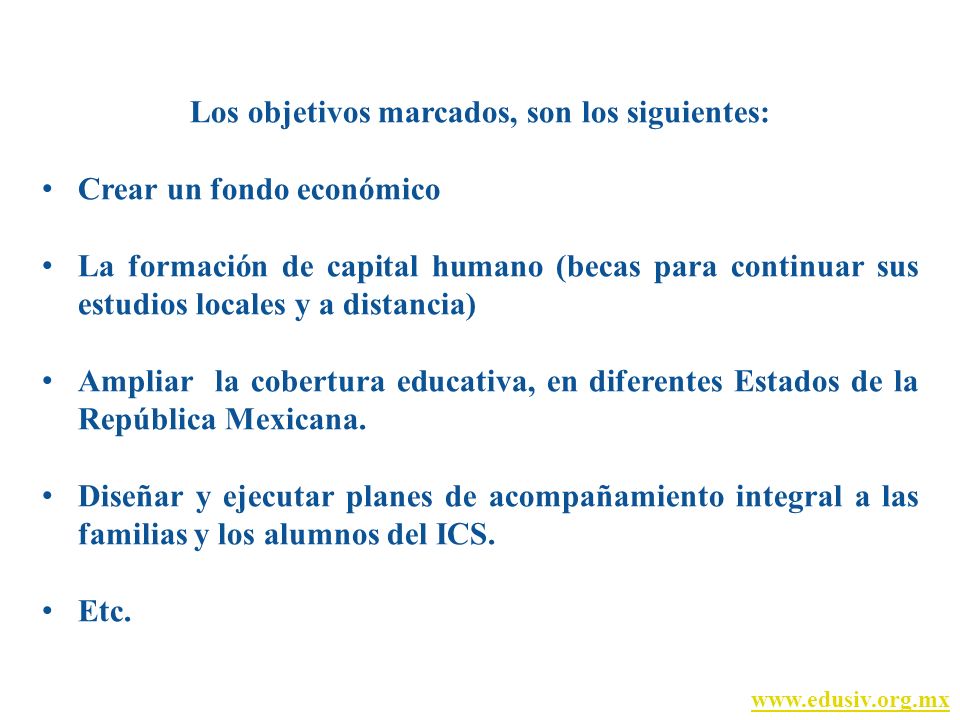 Los objetivos marcados, son los siguientes:

• Crear un fondo económico

• La formación de capital humano (becas para continuar sus estudios locales y a distancia)

• Ampliar la cobertura educativa, en diferentes Estados de la República Mexicana.

• Diseñar y ejecutar planes de acompañamiento integral a las familias y los alumnos del ICS.

• Etc.

www.edusiv.org.mx